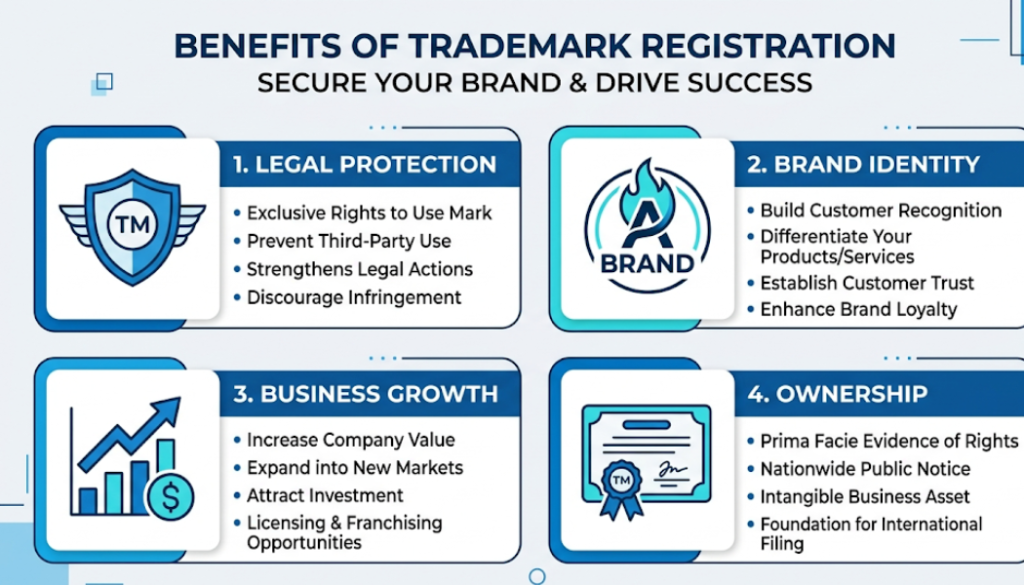 BENEFITS OF TRADEMARK REGISTRATION
SECURE YOUR BRAND & DRIVE SUCCESS

TM

1. LEGAL PROTECTION
• Exclusive Rights to Use Mark
• Prevent Third-Party Use
• Strengthens Legal Actions
• Discourage Infringement

A BRAND

2. BRAND IDENTITY
• Build Customer Recognition
• Differentiate Your Products/Services
• Establish Customer Trust
• Enhance Brand Loyalty

$

3. BUSINESS GROWTH
• Increase Company Value
• Expand into New Markets
• Attract Investment
• Licensing & Franchising Opportunities

TM

4. OWNERSHIP
• Prima Facie Evidence of Rights
• Nationwide Public Notice
• Intangible Business Asset
• Foundation for International Filing